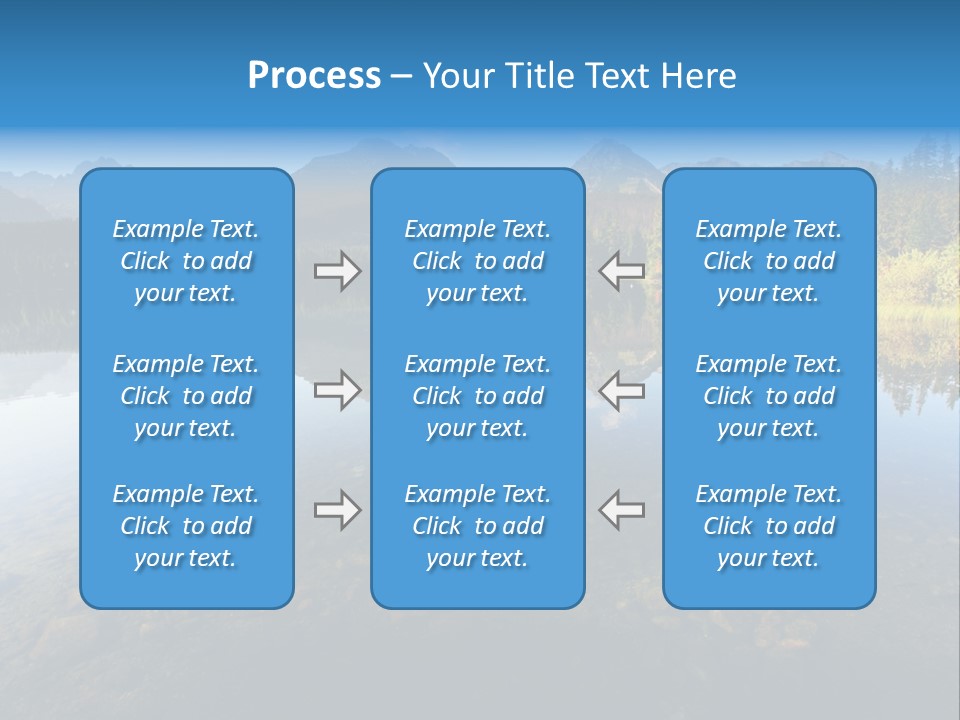 Process – Your Title Text Here

Example Text. Click to add your text.

Example Text. Click to add your text.

Example Text. Click to add your text.

Example Text. Click to add your text.

Example Text. Click to add your text.

Example Text. Click to add your text.

Example Text. Click to add your text.

Example Text. Click to add your text.

Example Text. Click to add your text.